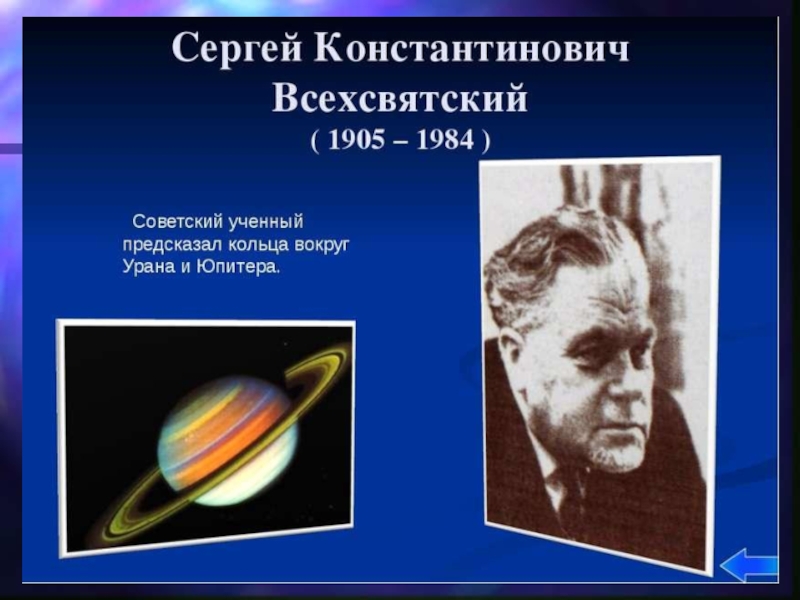 Сергей Константинович Всехсвятский
( 1905 – 1984 )

Советский ученный предсказал кольца вокруг Урана и Юпитера.